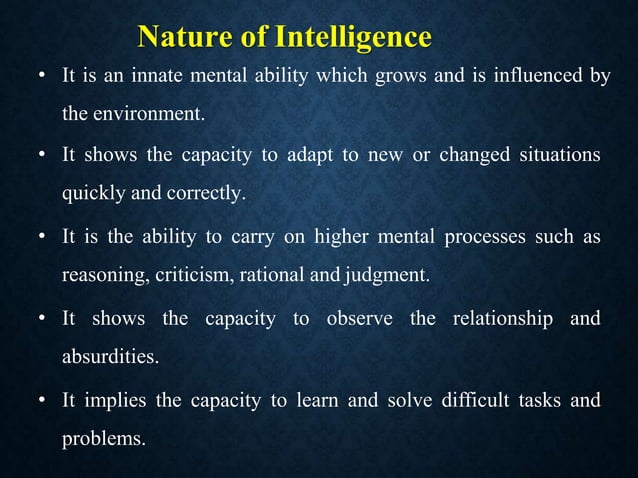 Nature of Intelligence

• It is an innate mental ability which grows and is influenced by the environment.

• It shows the capacity to adapt to new or changed situations quickly and correctly.

• It is the ability to carry on higher mental processes such as reasoning, criticism, rational and judgment.

• It shows the capacity to observe the relationship and absurdities.

• It implies the capacity to learn and solve difficult tasks and problems.